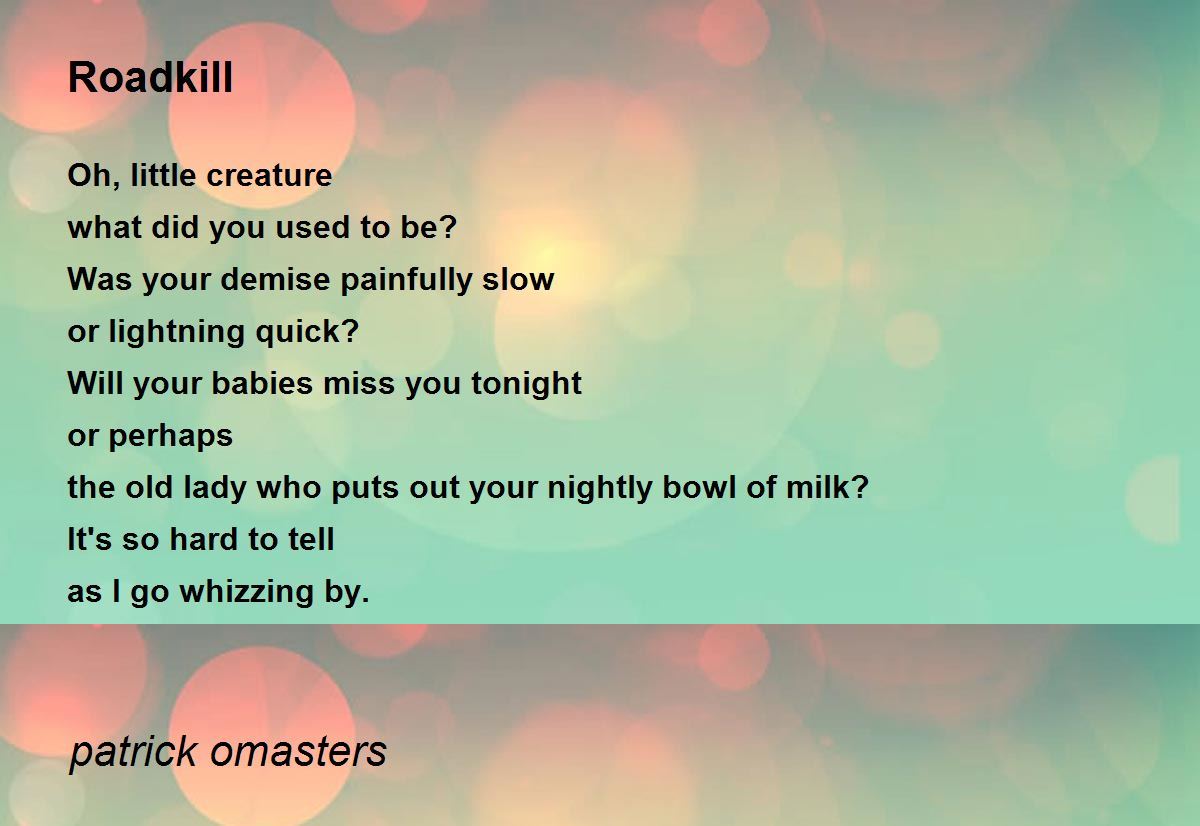 Roadkill

Oh, little creature
what did you used to be?
Was your demise painfully slow
or lightning quick?
Will your babies miss you tonight
or perhaps
the old lady who puts out your nightly bowl of milk?
It's so hard to tell
as I go whizzing by.

patrick omasters